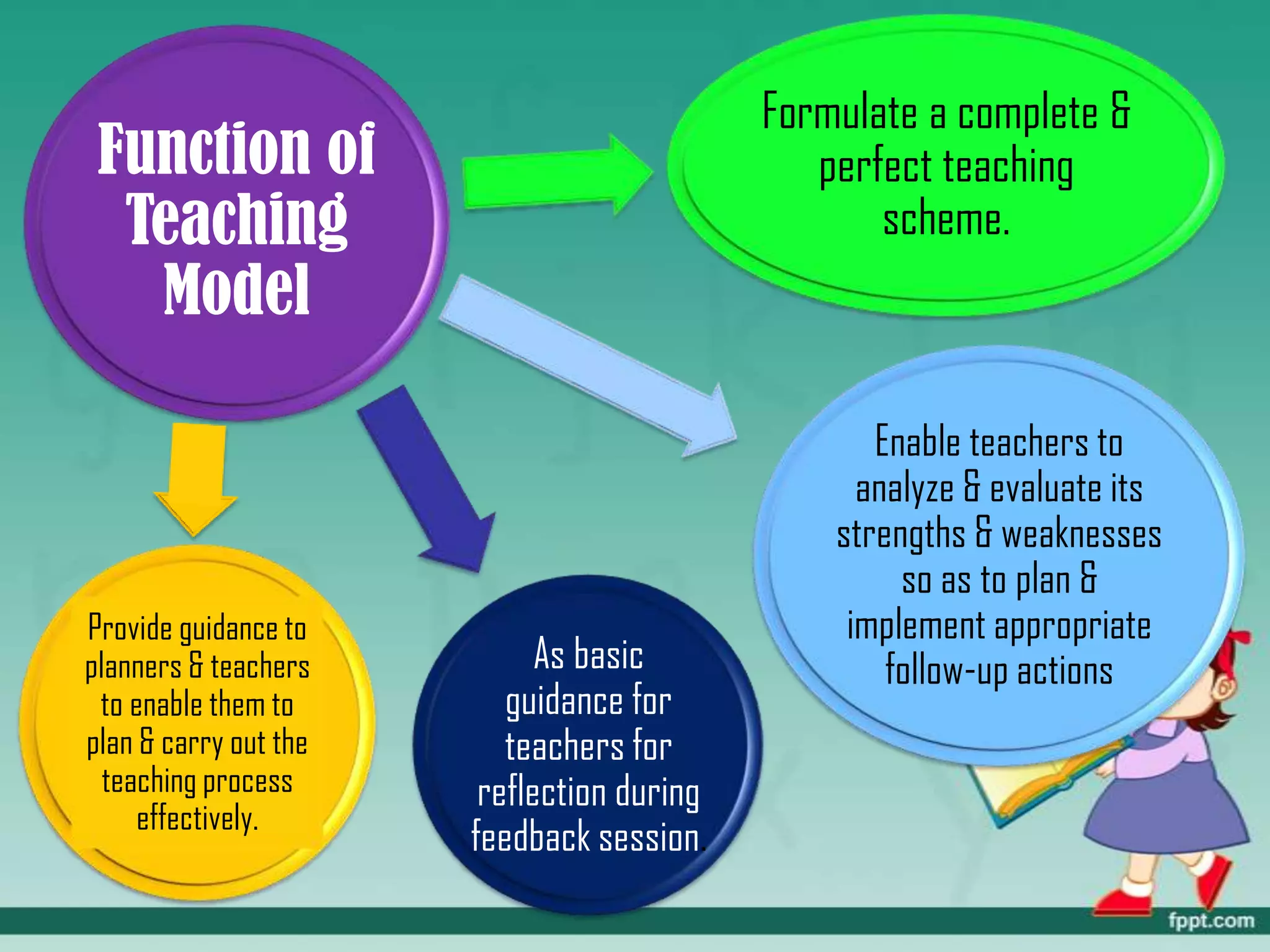 Function of Teaching Model

Formulate a complete & perfect teaching scheme.

Enable teachers to analyze & evaluate its strengths & weaknesses so as to plan & implement appropriate follow-up actions

Provide guidance to planners & teachers to enable them to plan & carry out the teaching process effectively.

As basic guidance for teachers for reflection during feedback session.

fppt.com